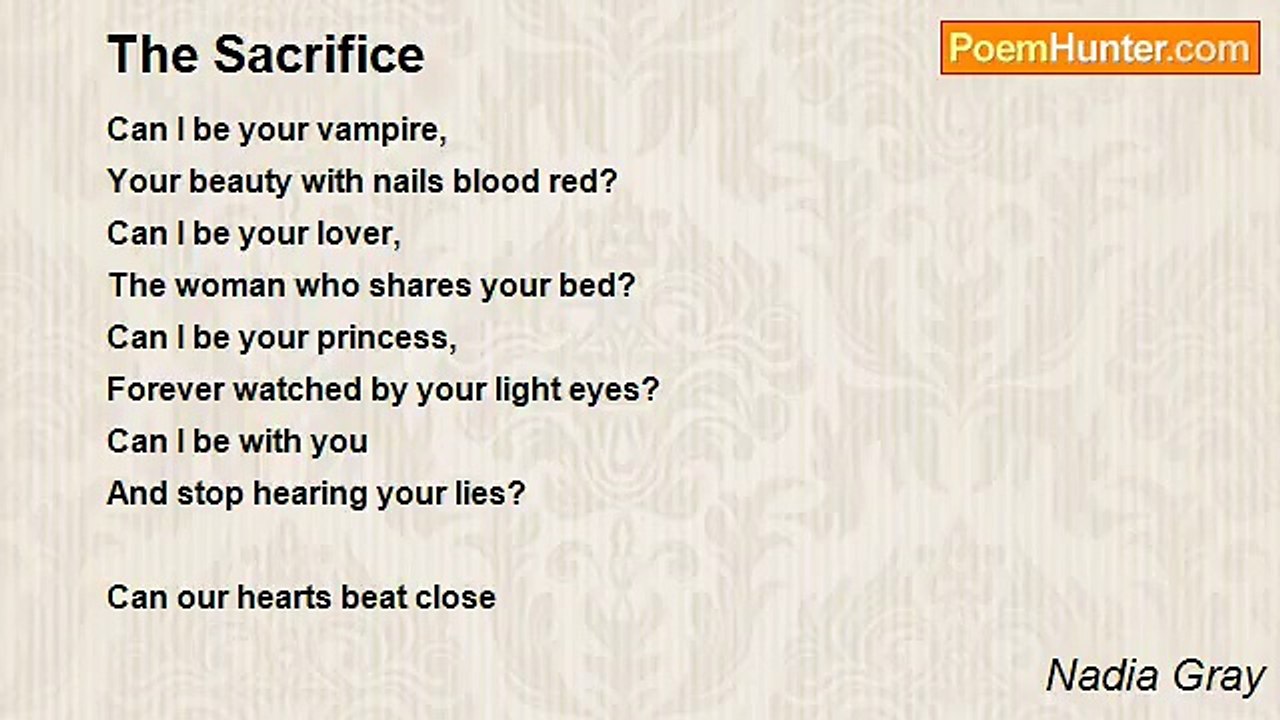 The Sacrifice

PoemHunter.com

Can I be your vampire,
Your beauty with nails blood red?
Can I be your lover,
The woman who shares your bed?
Can I be your princess,
Forever watched by your light eyes?
Can I be with you
And stop hearing your lies?

Can our hearts beat close

Nadia Gray